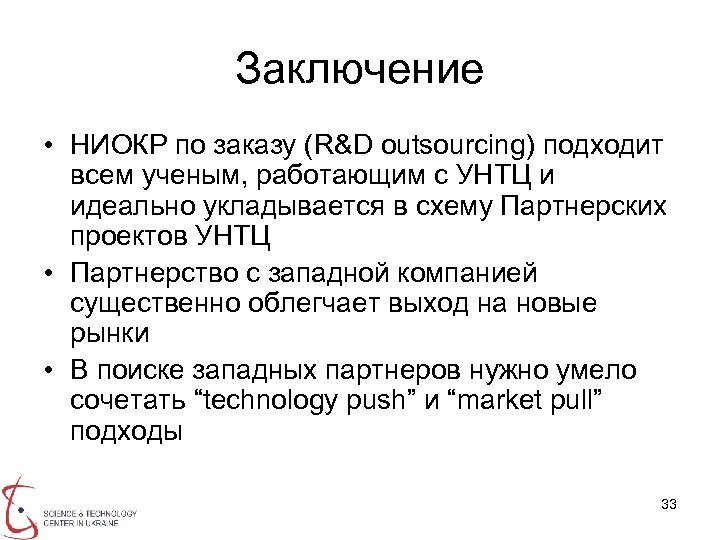 Заключение

• НИОКР по заказу (R&D outsourcing) подходит всем ученым, работающим с УНТЦ и идеально укладывается в схему Партнерских проектов УНТЦ

• Партнерство с западной компанией существенно облегчает выход на новые рынки

• В поиске западных партнеров нужно умело сочетать “technology push” и “market pull” подходы

SCIENCE & TECHNOLOGY CENTER IN UKRAINE

33